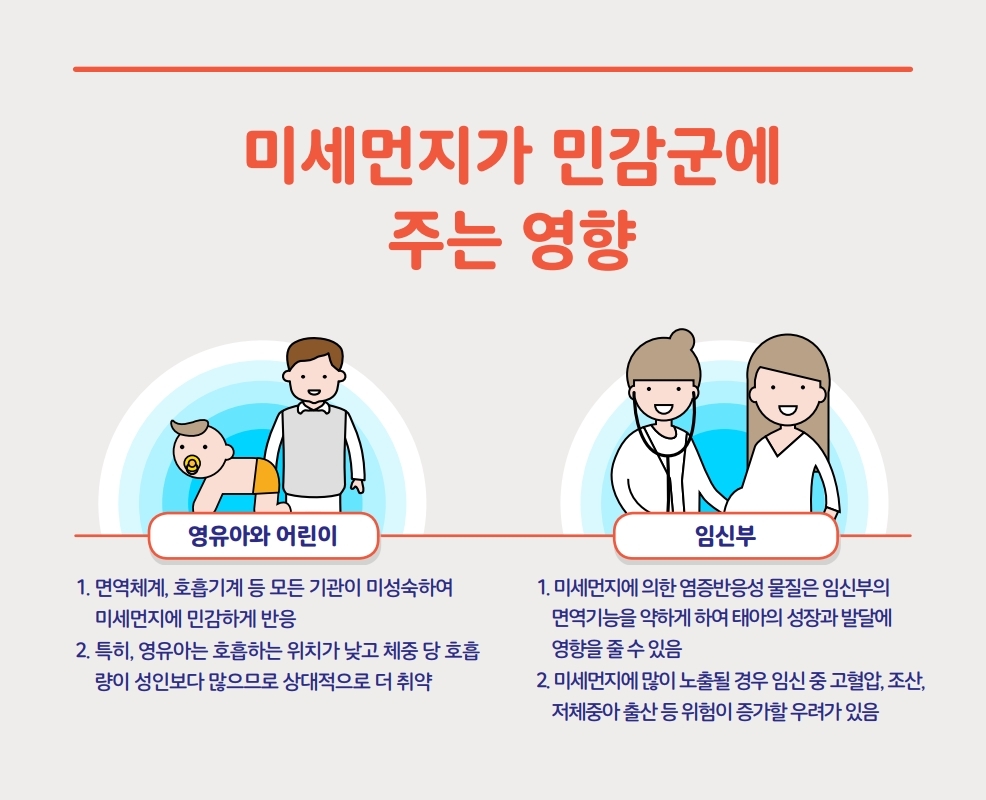 미세먼지가 민감군에
주는 영향

영유아와 어린이

1. 면역체계, 호흡기계 등 모든 기관이 미성숙하여 미세먼지에 민감하게 반응
2. 특히, 영유아는 호흡하는 위치가 낮고 체중 당 호흡량이 성인보다 많으므로 상대적으로 더 취약

임신부

1. 미세먼지에 의한 염증반응성 물질은 임신부의 면역기능을 약하게 하여 태아의 성장과 발달에 영향을 줄 수 있음
2. 미세먼지에 많이 노출될 경우 임신 중 고혈압, 조산, 저체중아 출산 등 위험이 증가할 우려가 있음